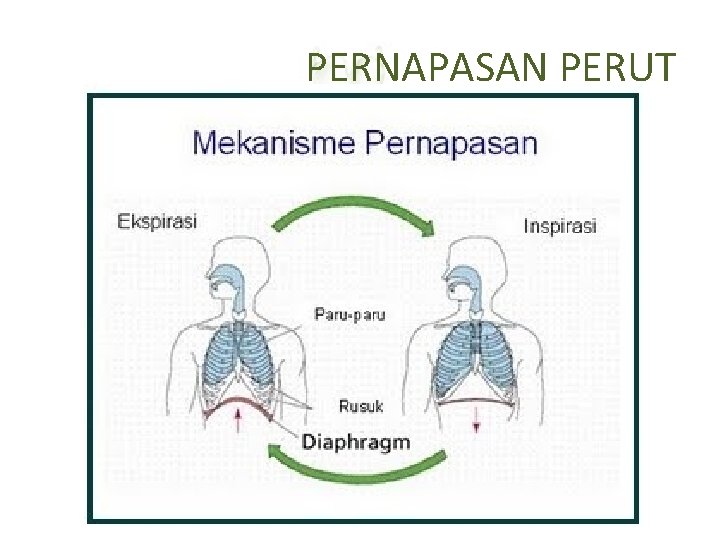 PERNAPASAN PERUT

Mekanisme Pernapasan

Ekspirasi

Inspirasi

Paru-paru

Rusuk

Diaphragm